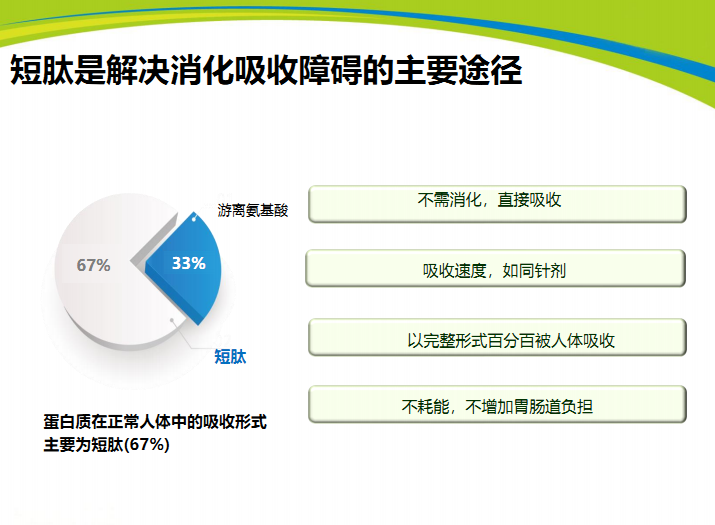 短肽是解决消化吸收障碍的主要途径

游离氨基酸

67%

33%

短肽

蛋白质在正常人体中的吸收形式主要为短肽(67%)

不需消化，直接吸收

吸收速度，如同针剂

以完整形式百分百被人体吸收

不耗能，不增加胃肠道负担